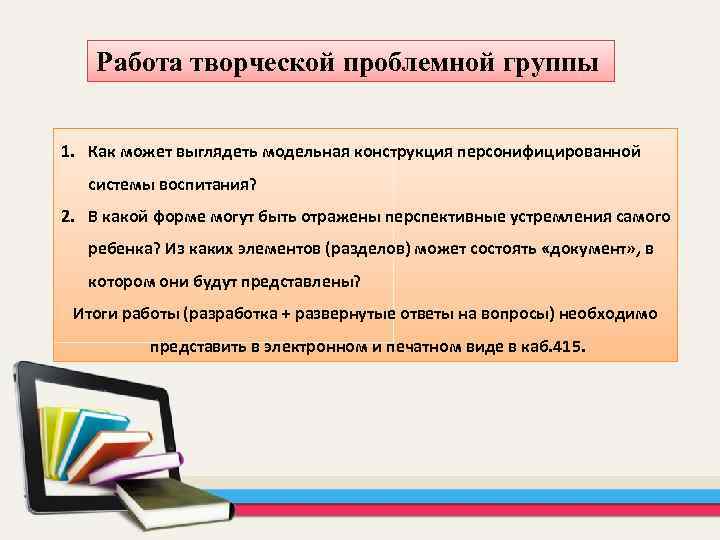 Работа творческой проблемной группы

1. Как может выглядеть модельная конструкция персонифицированной системы воспитания?
2. В какой форме могут быть отражены перспективные устремления самого ребенка? Из каких элементов (разделов) может состоять «документ», в котором они будут представлены?

Итоги работы (разработка + развернутые ответы на вопросы) необходимо представить в электронном и печатном виде в каб.415.